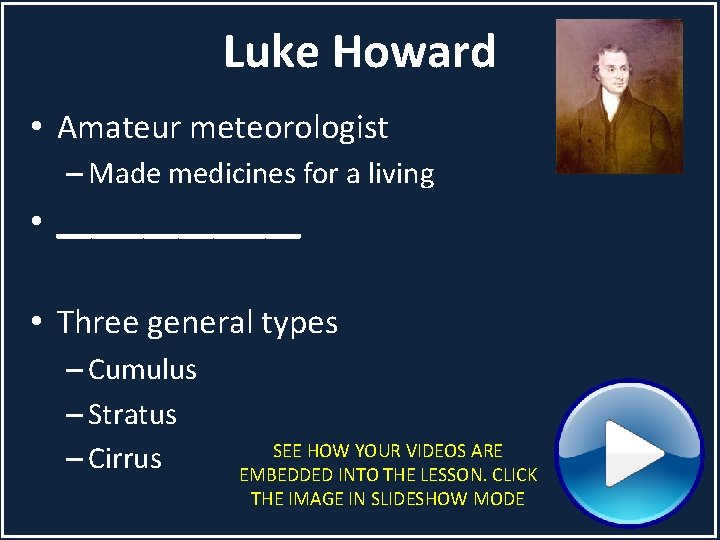 Luke Howard

• Amateur meteorologist
 – Made medicines for a living
• ______________

• Three general types
 – Cumulus
 – Stratus
 – Cirrus

SEE HOW YOUR VIDEOS ARE EMBEDDED INTO THE LESSON. CLICK THE IMAGE IN SLIDESHOW MODE